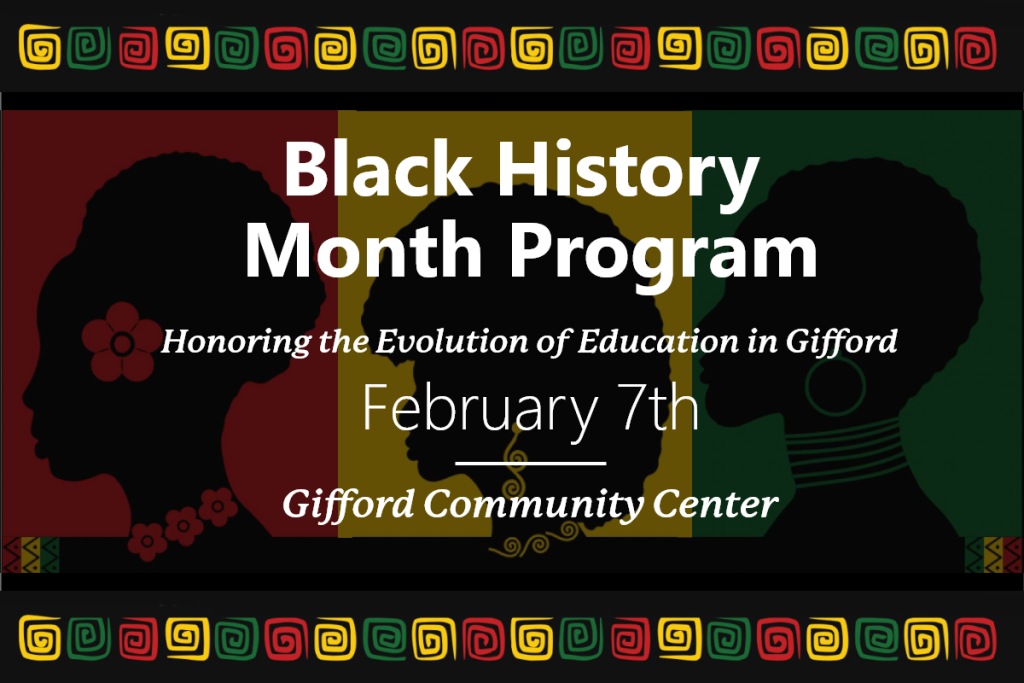 Black History Month Program

Honoring the Evolution of Education in Gifford

February 7th

Gifford Community Center